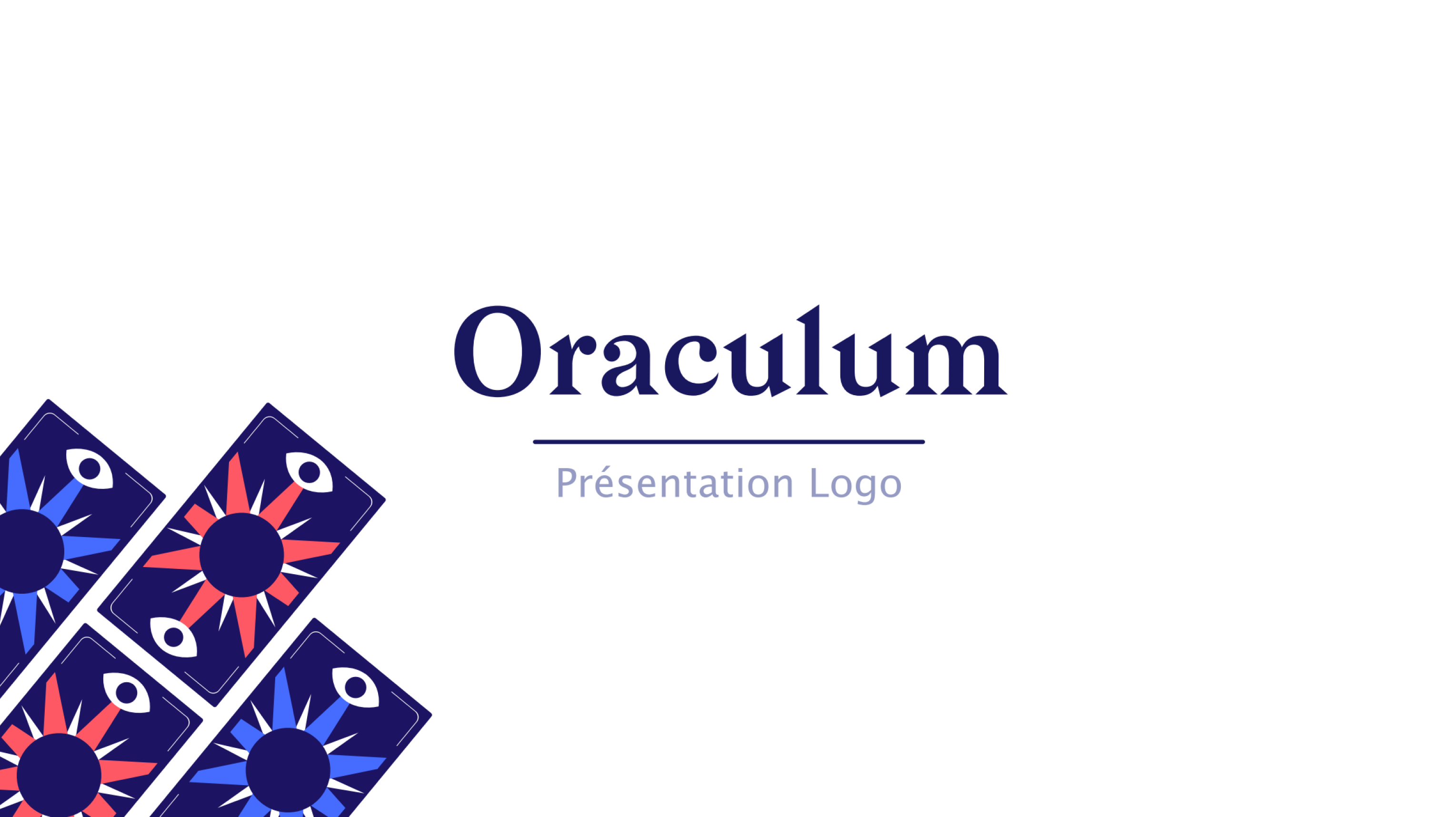 Oraculum

Présentation Logo